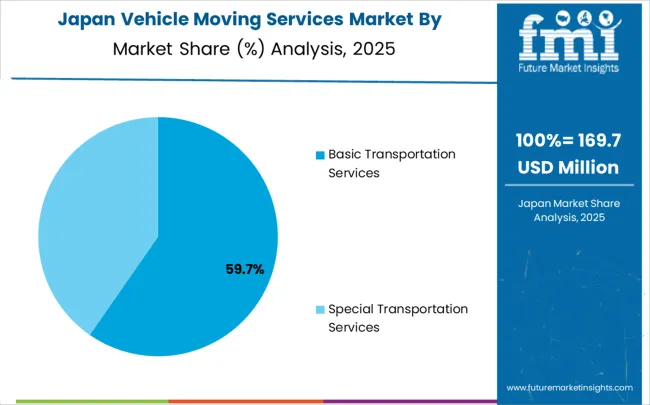 Japan Vehicle Moving Services Market By
Market Share (%) Analysis, 2025

59.7%

Basic Transportation Services

Special Transportation Services

fmi
Future Market Insights

100%= 169.7 USD Million

Japan Market Share Analysis, 2025

www.futuremarketinsights.com